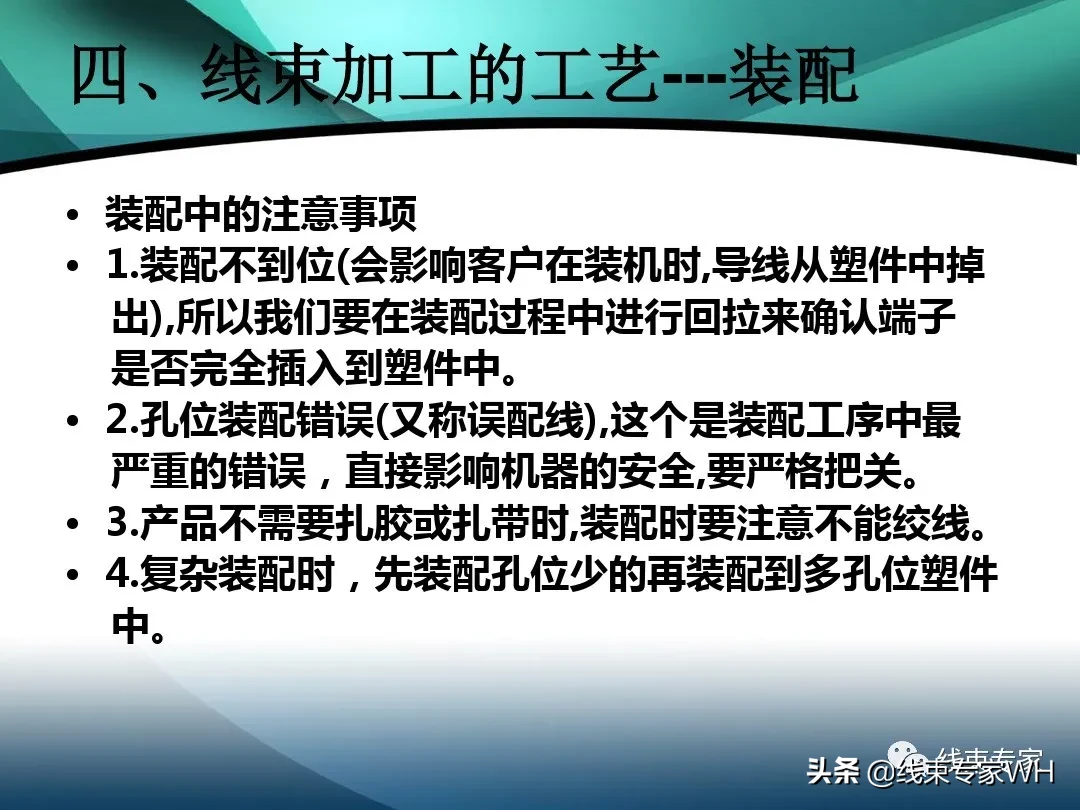 四、线束加工的工艺---装配

• 装配中的注意事项
• 1.装配不到位(会影响客户在装机时,导线从塑件中掉出),所以我们要在装配过程中进行回拉来确认端子是否完全插入到塑件中。
• 2.孔位装配错误(又称误配线),这个是装配工序中最严重的错误，直接影响机器的安全,要严格把关。
• 3.产品不需要扎胶或扎带时,装配时要注意不能绞线。
• 4.复杂装配时，先装配孔位少的再装配到多孔位塑件中。

线束专家
头条 @线束专家WH